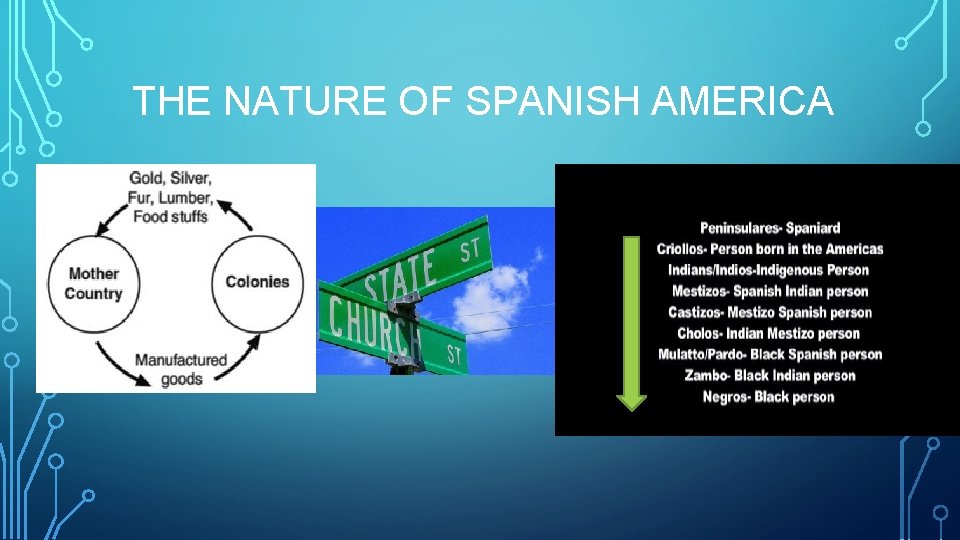 THE NATURE OF SPANISH AMERICA

Gold, Silver, Fur, Lumber, Food stuffs

Mother Country

Colonies

Manufactured goods

STATE ST

CHURCH ST

Peninsulares- Spaniard
Criollos- Person born in the Americas
Indians/Indios-Indigenous Person
Mestizos- Spanish Indian person
Castizos- Mestizo Spanish person
Cholos- Indian Mestizo person
Mulatto/Pardo- Black Spanish person
Zambo- Black Indian person
Negros- Black person